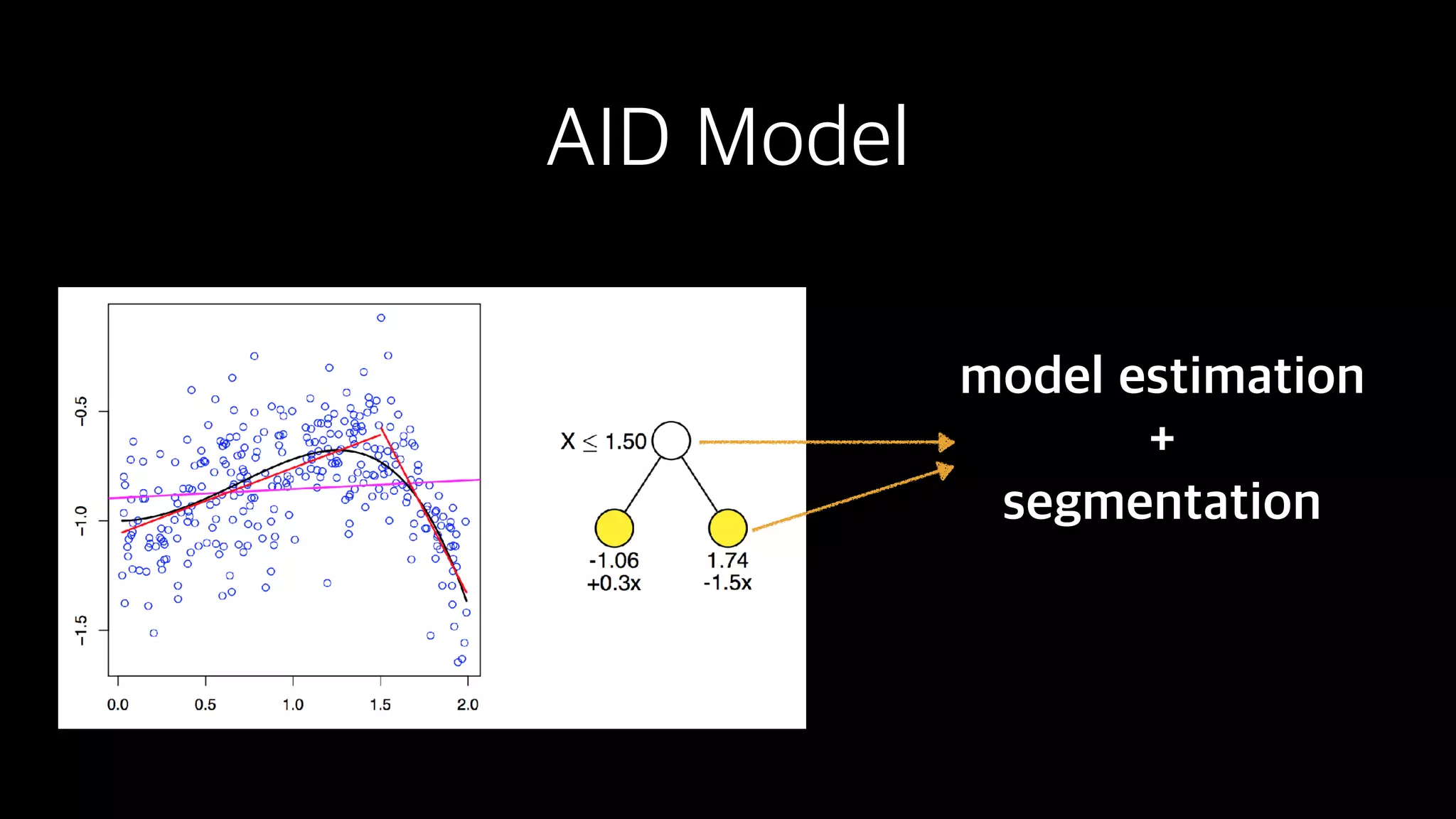 AID Model

−0.5
−1.0
−1.5
0.0
0.5
1.0
1.5
2.0

$X \leq 1.50$

-1.06
+0.3x

1.74
-1.5x

model estimation
+
segmentation